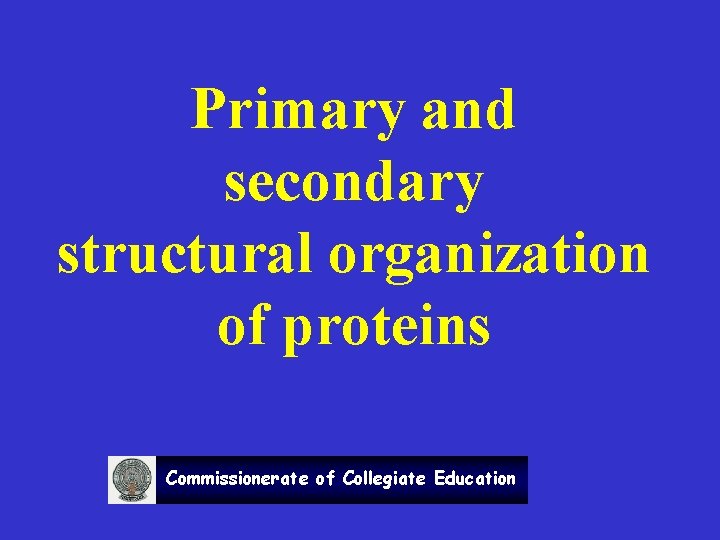 Primary and secondary structural organization of proteins

Commissionerate of Collegiate Education